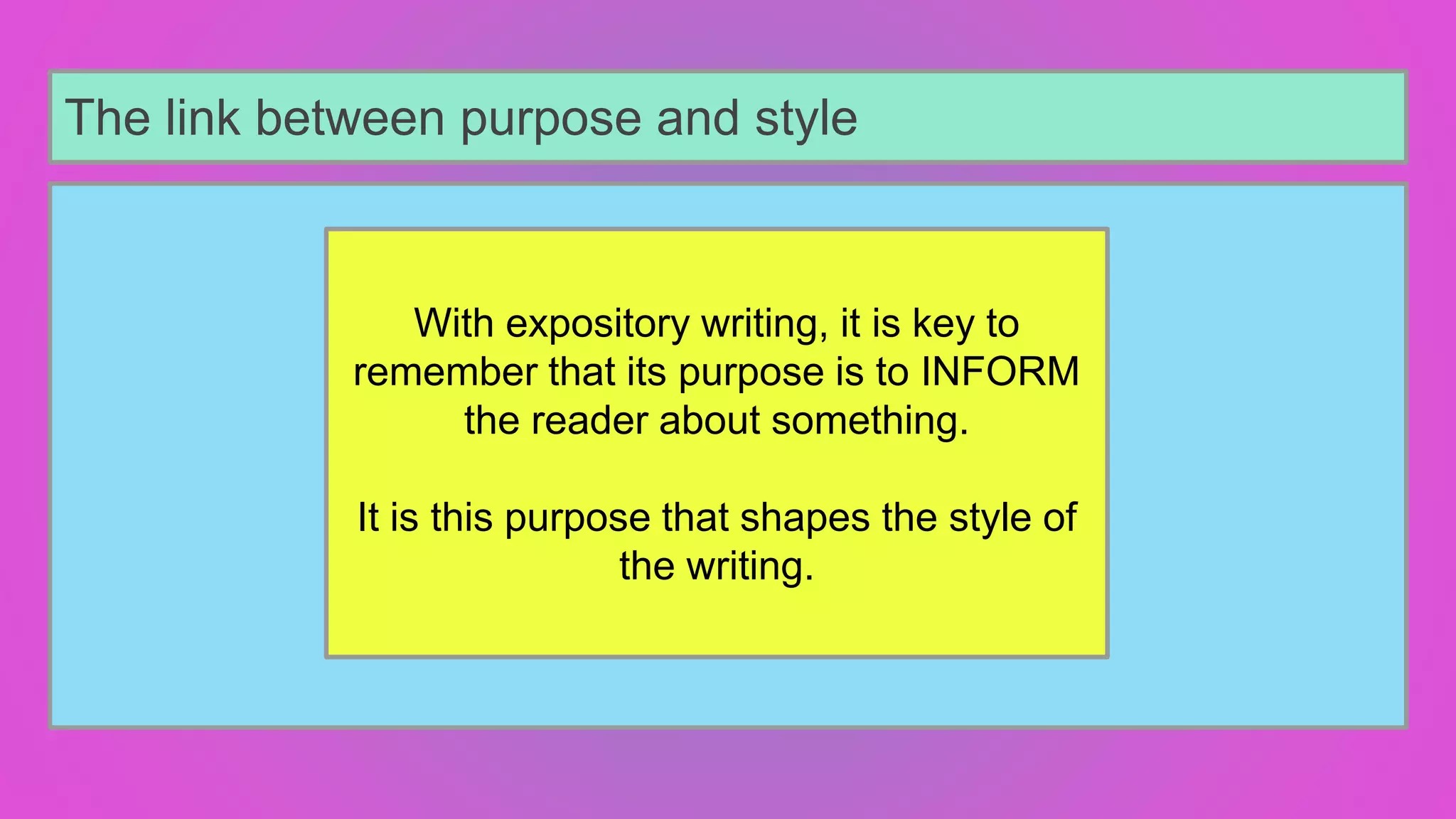 The link between purpose and style

With expository writing, it is key to remember that its purpose is to INFORM the reader about something.

It is this purpose that shapes the style of the writing.